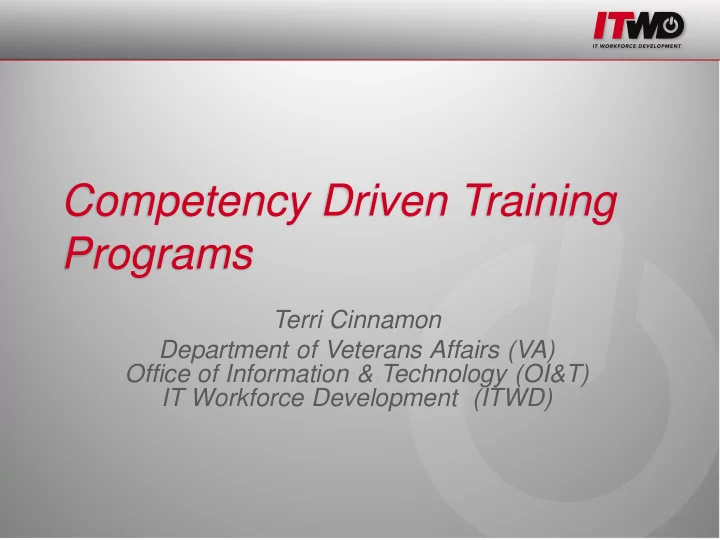 ITWD
IT WORKFORCE DEVELOPMENT

Competency Driven Training Programs

Terri Cinnamon

Department of Veterans Affairs (VA)
Office of Information & Technology (OI&T)
IT Workforce Development (ITWD)